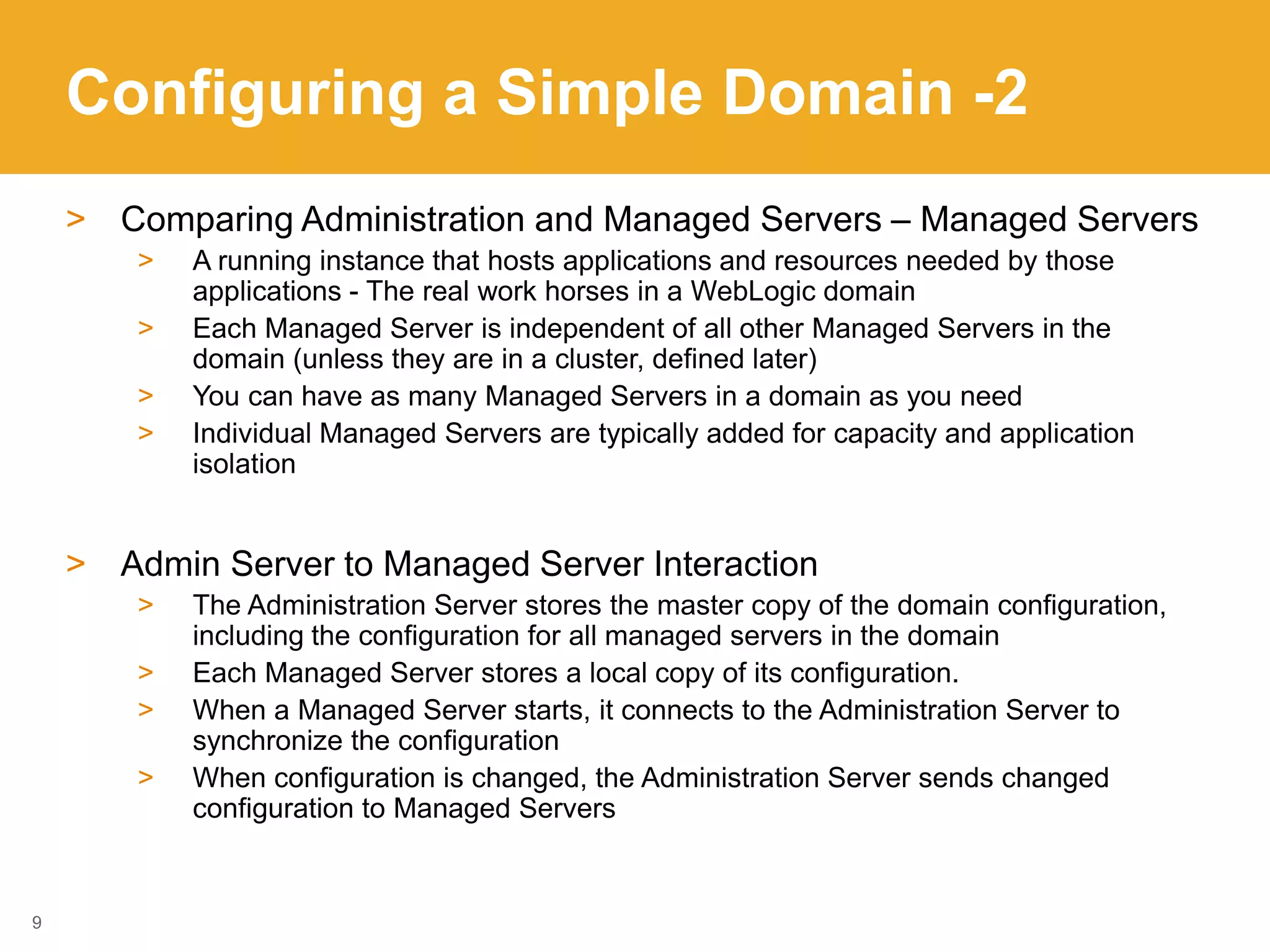 Configuring a Simple Domain -2

> Comparing Administration and Managed Servers – Managed Servers

> A running instance that hosts applications and resources needed by those applications - The real work horses in a WebLogic domain

> Each Managed Server is independent of all other Managed Servers in the domain (unless they are in a cluster, defined later)

> You can have as many Managed Servers in a domain as you need

> Individual Managed Servers are typically added for capacity and application isolation

> Admin Server to Managed Server Interaction

> The Administration Server stores the master copy of the domain configuration, including the configuration for all managed servers in the domain

> Each Managed Server stores a local copy of its configuration.

> When a Managed Server starts, it connects to the Administration Server to synchronize the configuration

> When configuration is changed, the Administration Server sends changed configuration to Managed Servers

9